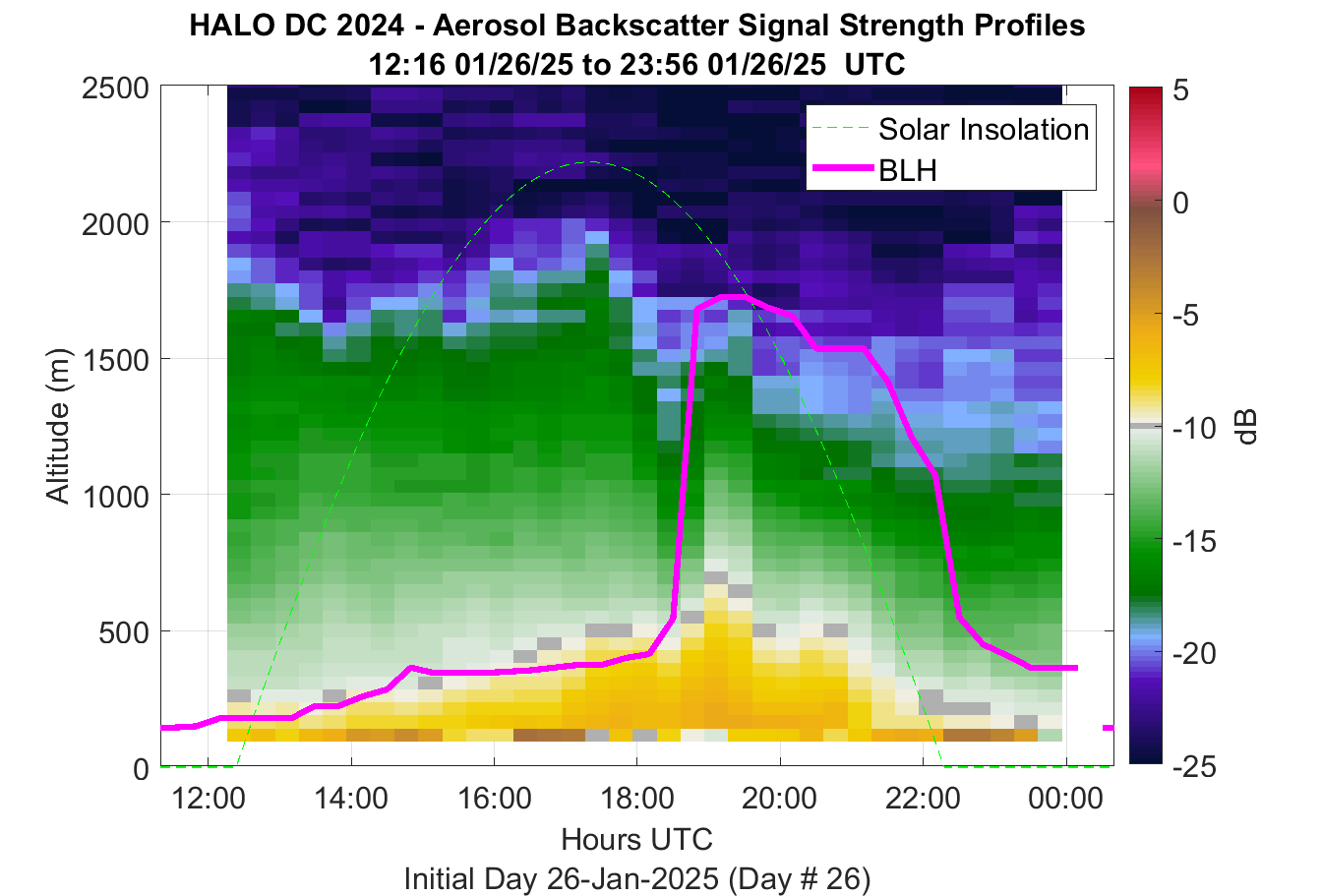 HALO DC 2024 - Aerosol Backscatter Signal Strength Profiles
12:16 01/26/25 to 23:56 01/26/25 UTC

Solar Insolation
BLH

Altitude (m)

2500
2000
1500
1000
500
0

12:00
14:00
16:00
18:00
20:00
22:00
00:00

Hours UTC

Initial Day 26-Jan-2025 (Day # 26)

5
0
-5
-10
-15
-20
-25

dB